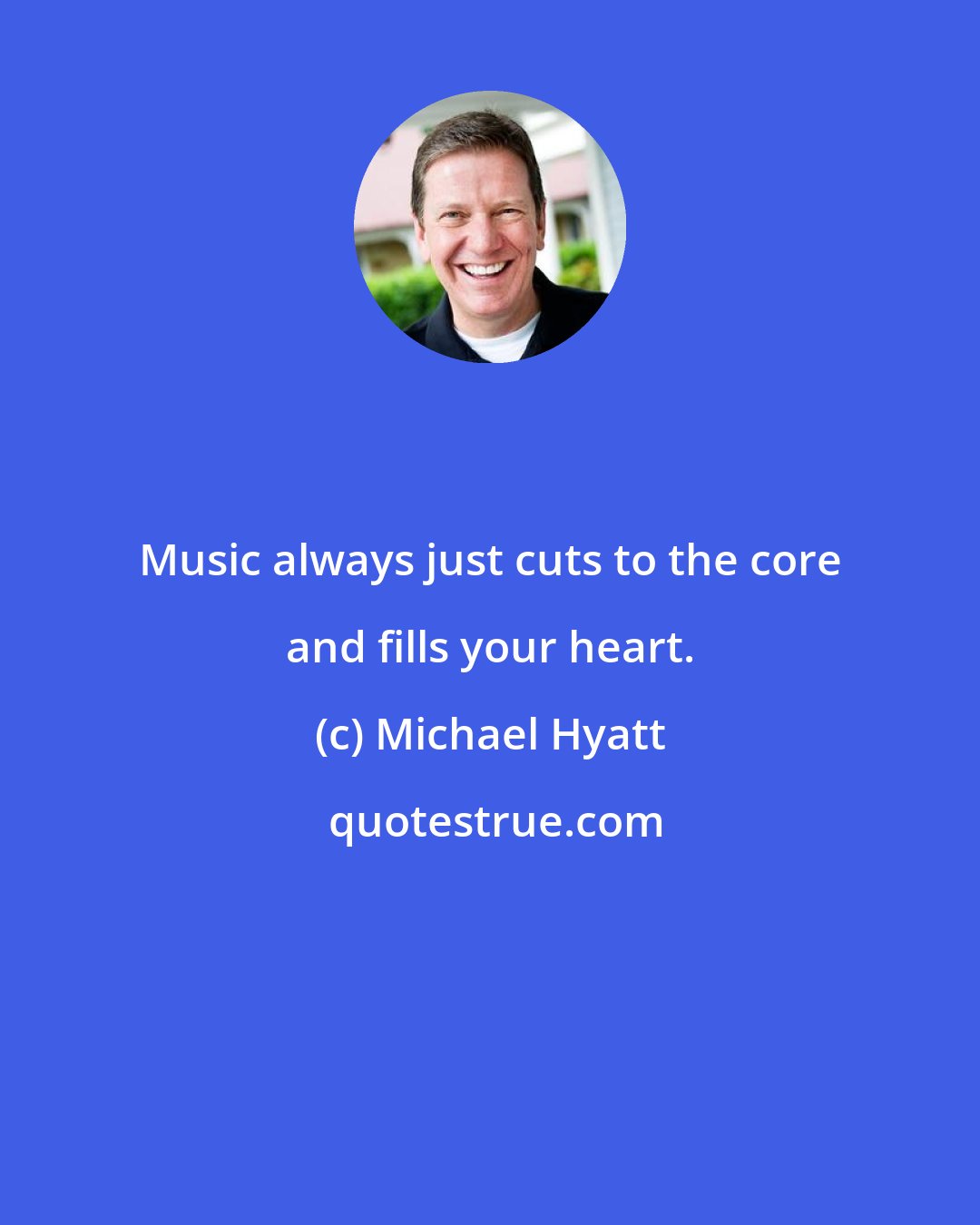 Music always just cuts to the core and fills your heart.

(c) Michael Hyatt

quotestrue.com